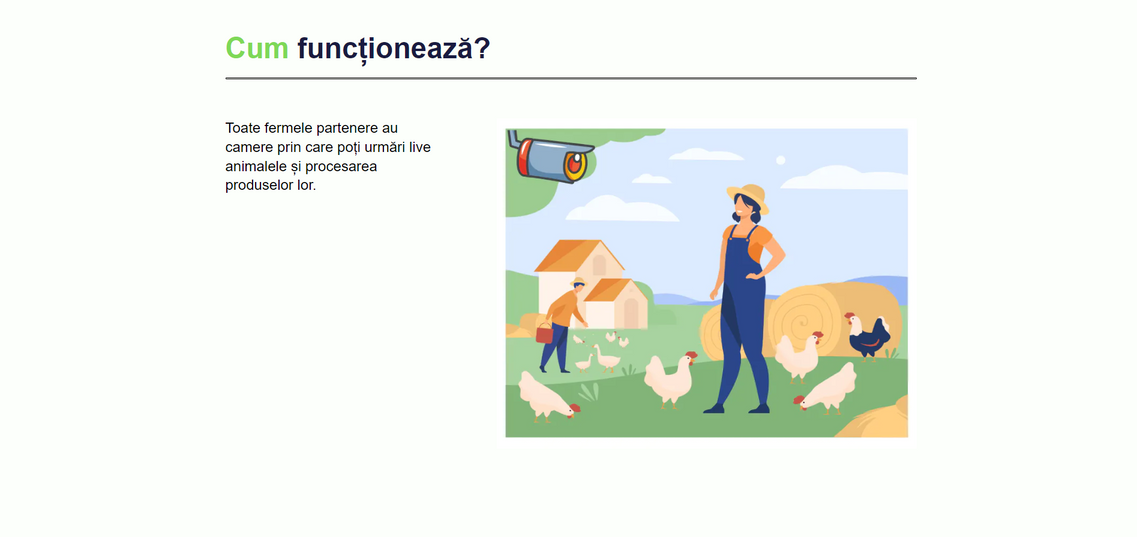 Cum funcționează?

Toate fermele partenere au camere prin care poți urmări live animalele și procesarea produselor lor.